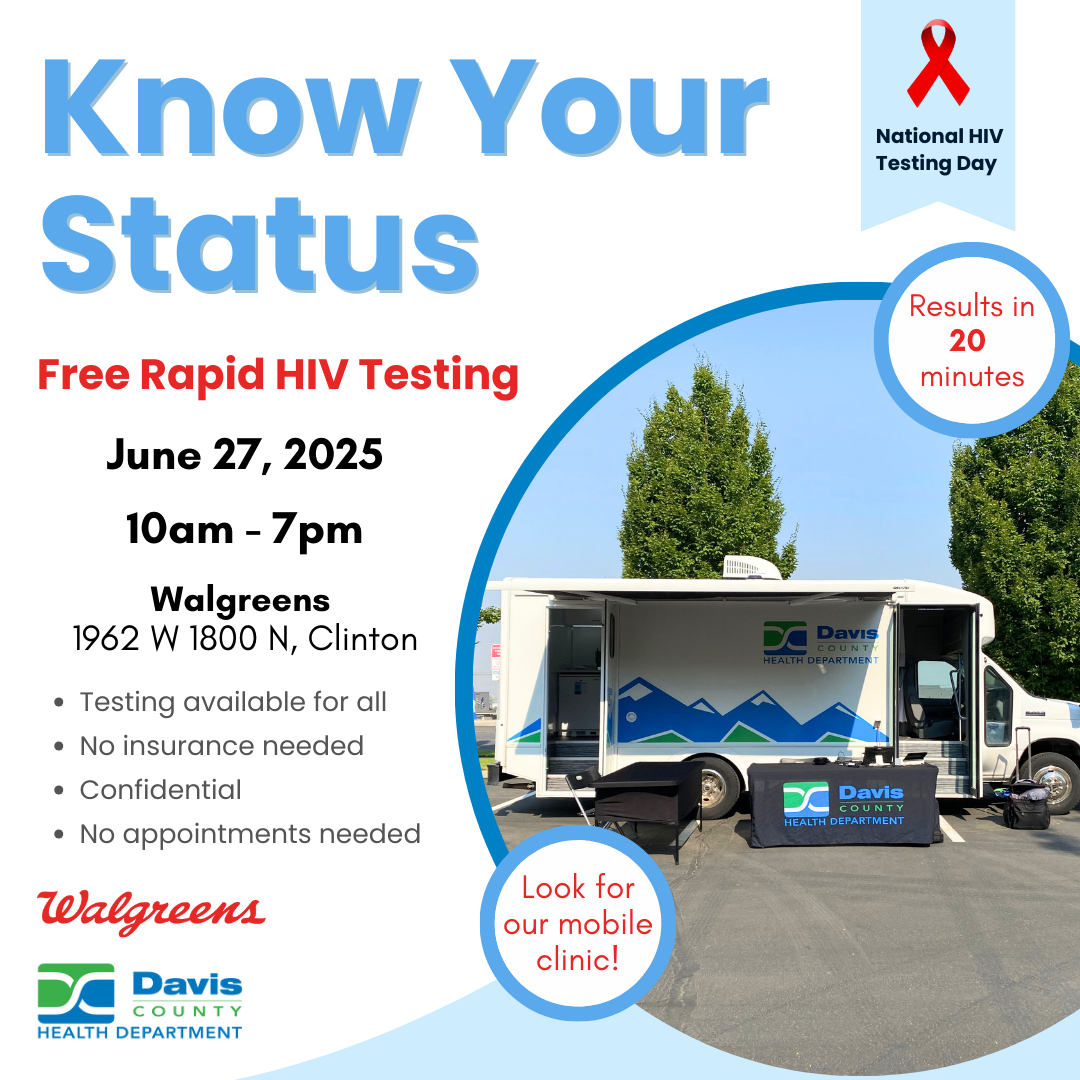 Know Your Status

National HIV Testing Day

Results in 20 minutes

Free Rapid HIV Testing

June 27, 2025

10am - 7pm

Walgreens
1962 W 1800 N, Clinton

- Testing available for all
- No insurance needed
- Confidential
- No appointments needed

Walgreens

Davis COUNTY HEALTH DEPARTMENT

Davis COUNTY HEALTH DEPARTMENT

Davis COUNTY HEALTH DEPARTMENT

Look for our mobile clinic!